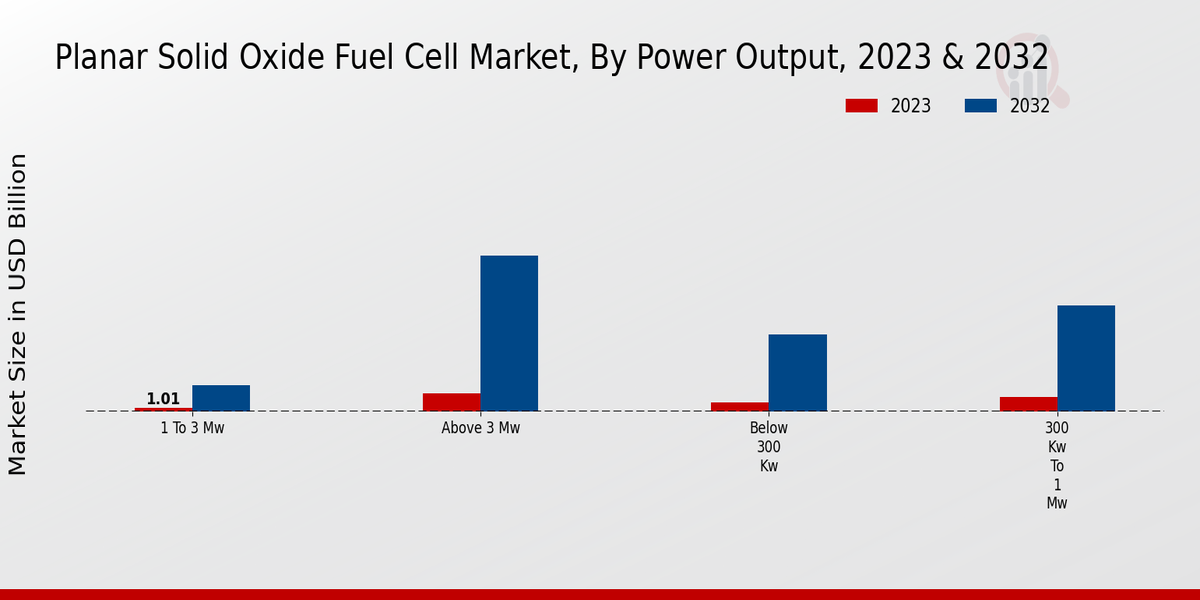 Planar Solid Oxide Fuel Cell Market, By Power Output, 2023 & 2032

2023
2032

Market Size in USD Billion

1.01

1 To 3 Mw
Above 3 Mw
Below 300 Kw
300 Kw To 1 Mw